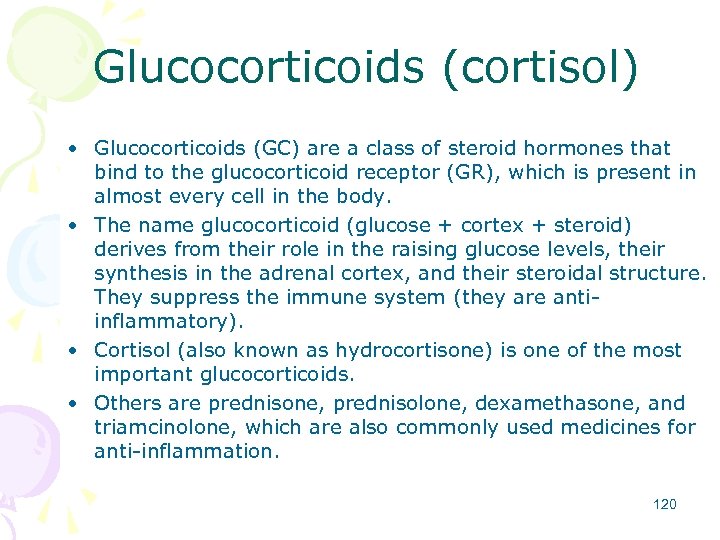 Glucocorticoids (cortisol)

• Glucocorticoids (GC) are a class of steroid hormones that bind to the glucocorticoid receptor (GR), which is present in almost every cell in the body.
• The name glucocorticoid (glucose + cortex + steroid) derives from their role in the raising glucose levels, their synthesis in the adrenal cortex, and their steroidal structure. They suppress the immune system (they are anti-inflammatory).
• Cortisol (also known as hydrocortisone) is one of the most important glucocorticoids.
• Others are prednisone, prednisolone, dexamethasone, and triamcinolone, which are also commonly used medicines for anti-inflammation.

120